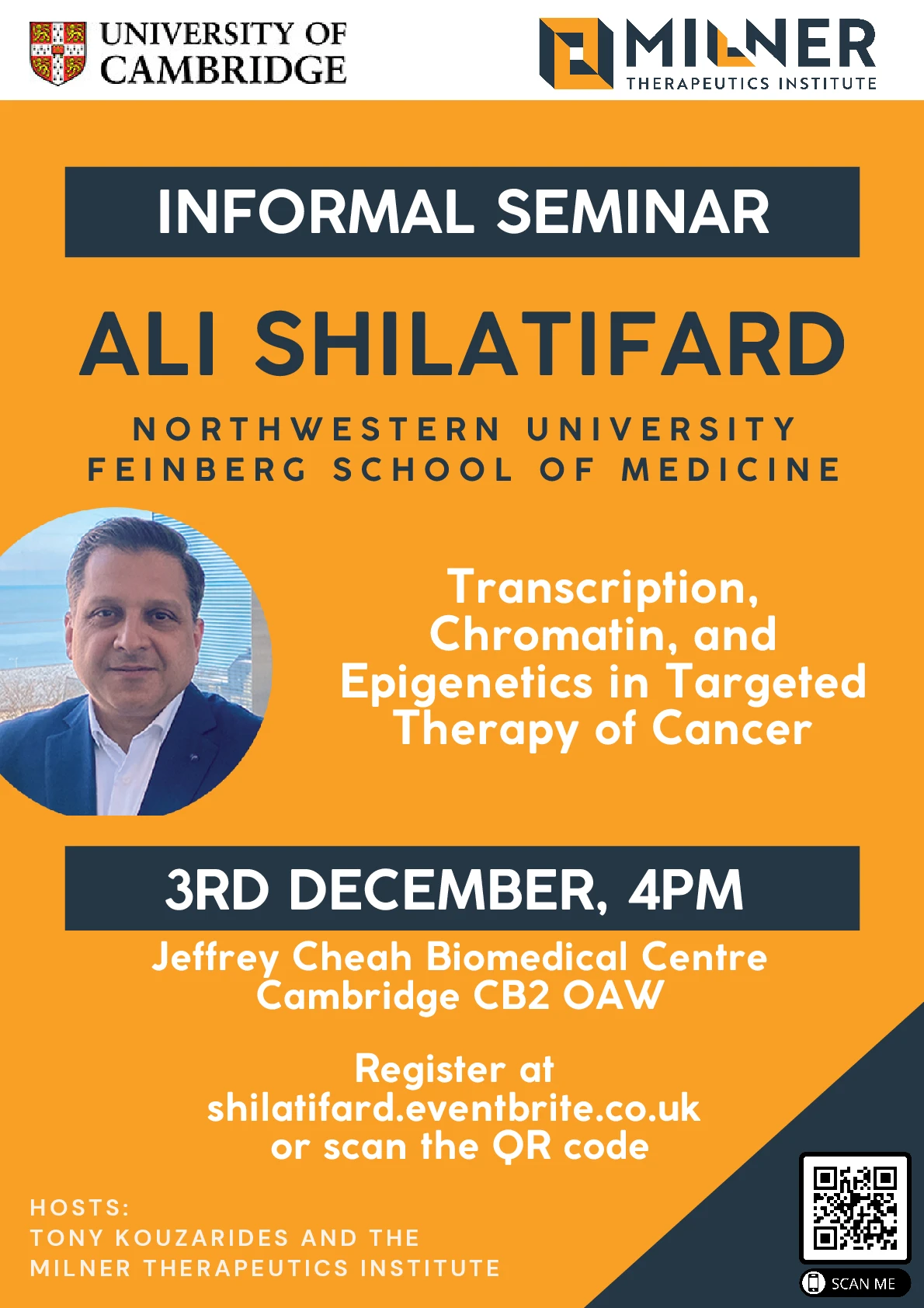 UNIVERSITY OF CAMBRIDGE

MILNER
THERAPEUTICS INSTITUTE

INFORMAL SEMINAR

ALI SHILATIFARD

NORTHWESTERN UNIVERSITY
FEINBERG SCHOOL OF MEDICINE

Transcription, Chromatin, and Epigenetics in Targeted Therapy of Cancer

3RD DECEMBER, 4PM

Jeffrey Cheah Biomedical Centre
Cambridge CB2 OAW

Register at
shilatifard.eventbrite.co.uk
or scan the QR code

HOSTS:
TONY KOUZARIDES AND THE
MILNER THERAPEUTICS INSTITUTE

SCAN ME